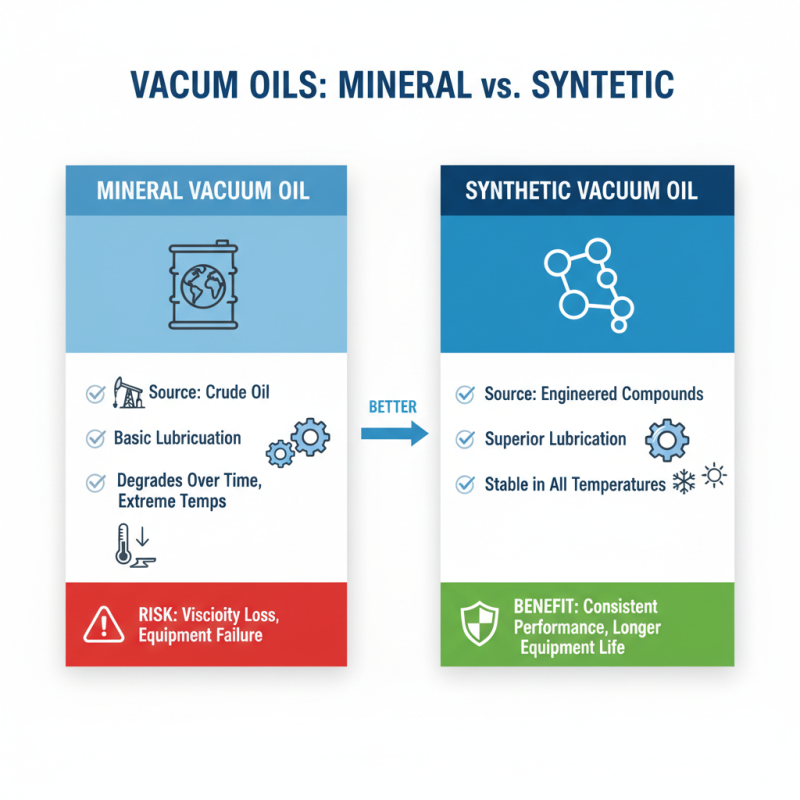 VACUM OILS: MINERAL vs. SYNTETIC

MINERAL VACUUM OIL

Source: Crude Oil

Basic Lubricuation

Degrades Over Time, Extreme Temps

RISK: Viscioity Loss, Equipment Failure

BETTER

SYNTHETIC VACUUM OIL

Source: Engineered Compounds

Superior Lubrication

Stable in All Temperatures

BENEFIT: Consistent Performance, Longer Equipment Life